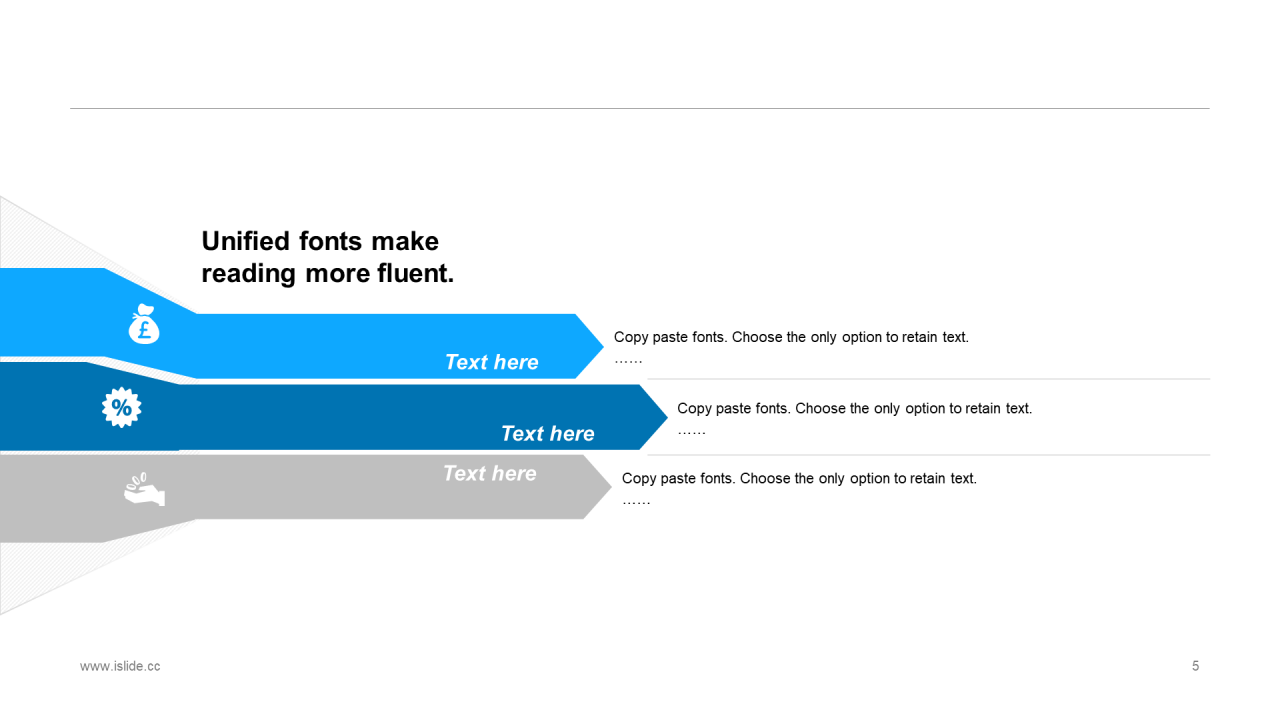 Unified fonts make reading more fluent.

£

Text here

Copy paste fonts. Choose the only option to retain text.
……

%

Text here

Copy paste fonts. Choose the only option to retain text.
……

Text here

Copy paste fonts. Choose the only option to retain text.
……

www.islide.cc

5